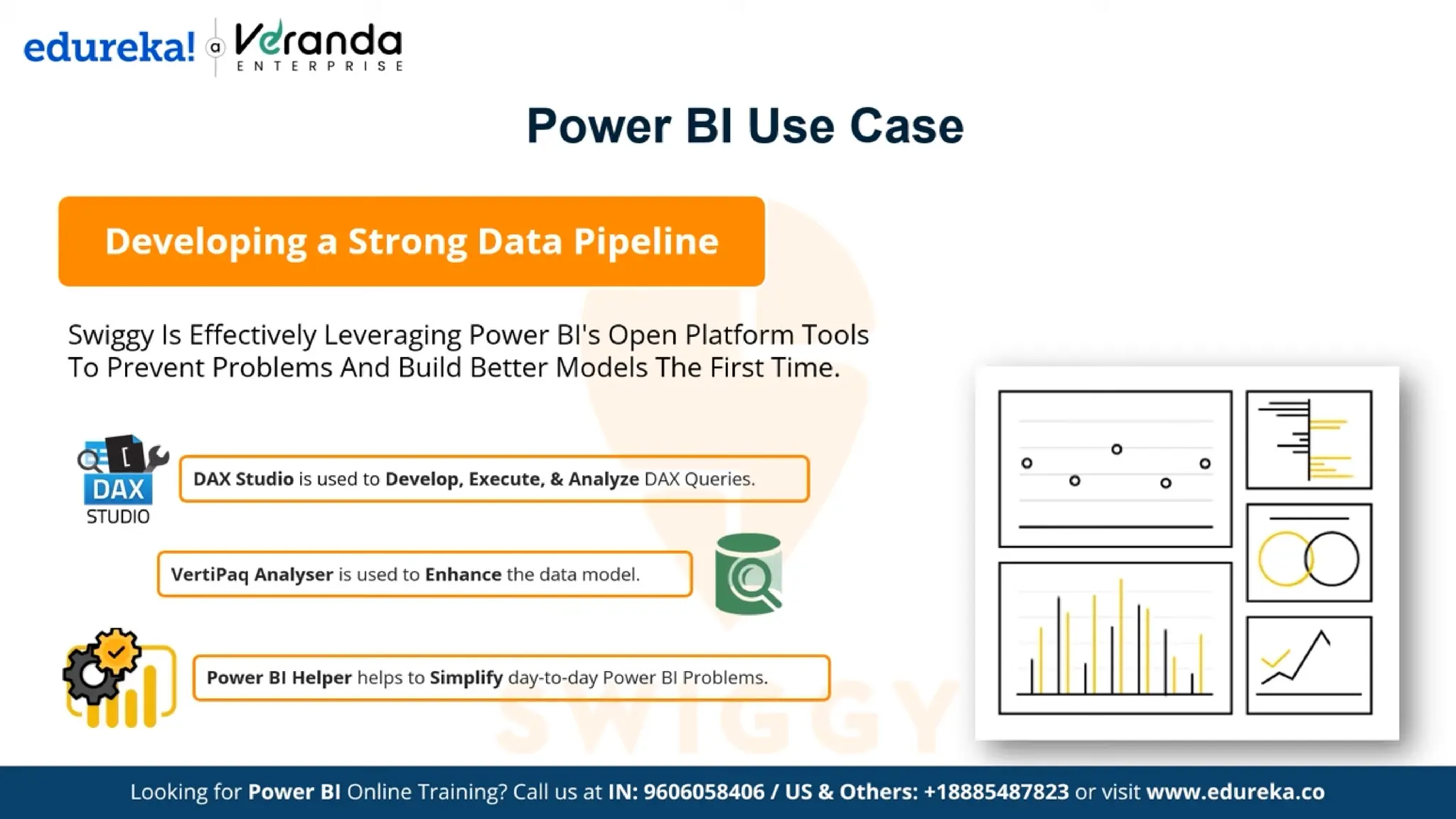 edureka! a Veranda ENTERPRISE

Power BI Use Case

Developing a Strong Data Pipeline

Swiggy Is Effectively Leveraging Power BI's Open Platform Tools To Prevent Problems And Build Better Models The First Time.

DAX STUDIO

DAX Studio is used to Develop, Execute, & Analyze DAX Queries.

VertiPaq Analyser is used to Enhance the data model.

Power BI Helper helps to Simplify day-to-day Power BI Problems.

SWIGGY

Looking for Power BI Online Training? Call us at IN: 9606058406 / US & Others: +18885487823 or visit www.edureka.co